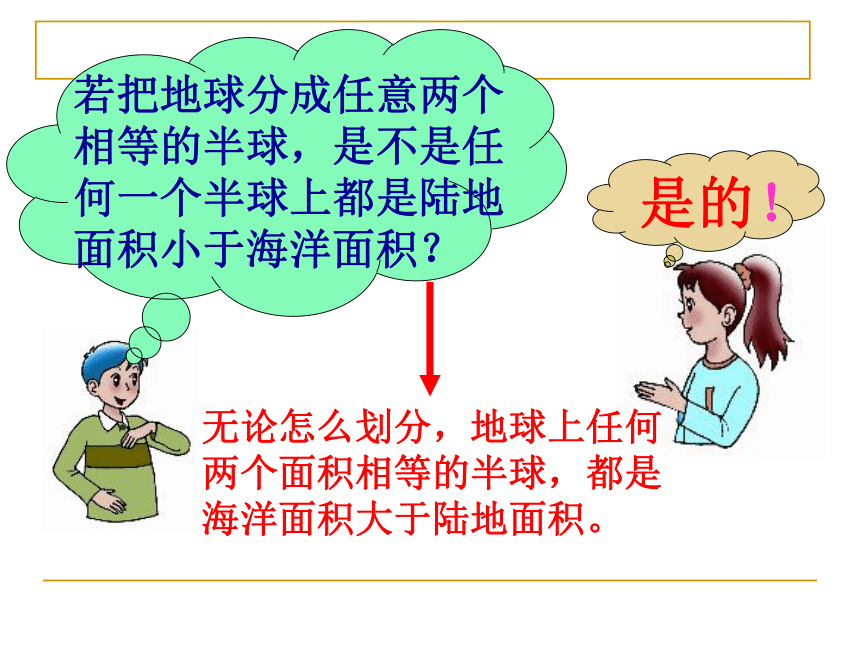 若把地球分成任意两个相等的半球，是不是任何一个半球上都是陆地面积小于海洋面积？

是的！

无论怎么划分，地球上任何两个面积相等的半球，都是海洋面积大于陆地面积。